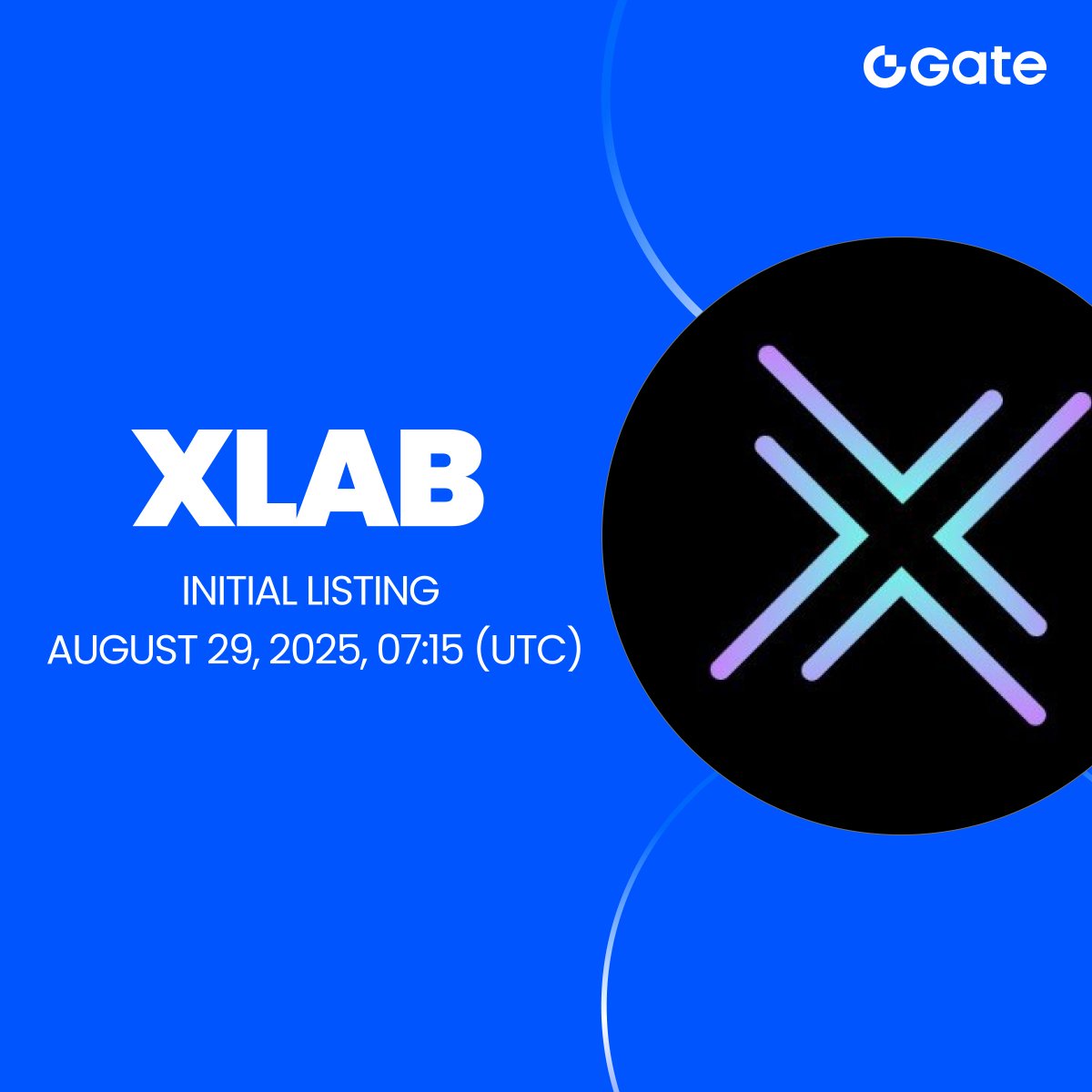 Gate

XLAB

INITIAL LISTING
AUGUST 29, 2025, 07:15 (UTC)